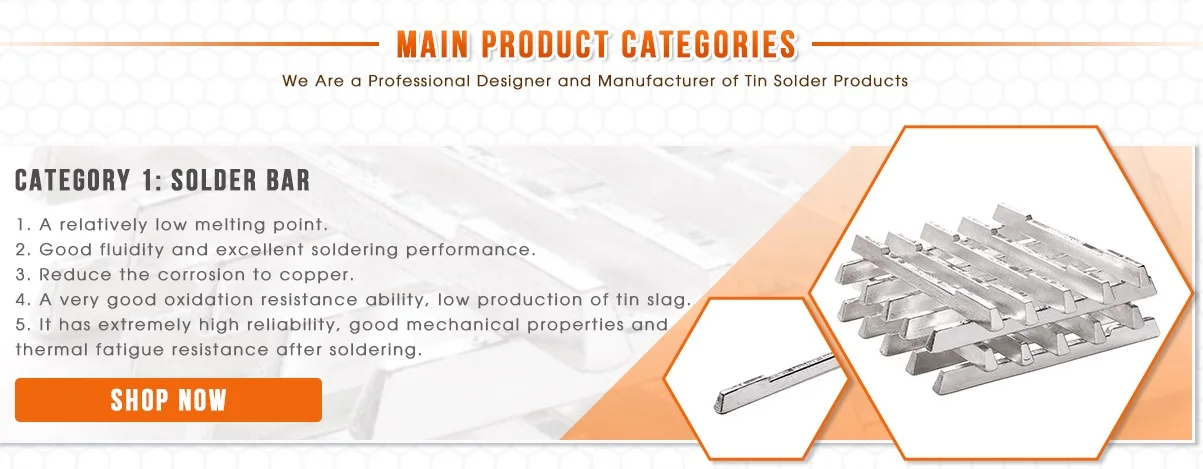 MAIN PRODUCT CATEGORIES

We Are a Professional Designer and Manufacturer of Tin Solder Products

CATEGORY 1: SOLDER BAR

1. A relatively low melting point.
2. Good fluidity and excellent soldering performance.
3. Reduce the corrosion to copper.
4. A very good oxidation resistance ability, low production of tin slag.
5. It has extremely high reliability, good mechanical properties and thermal fatigue resistance after soldering.

SHOP NOW